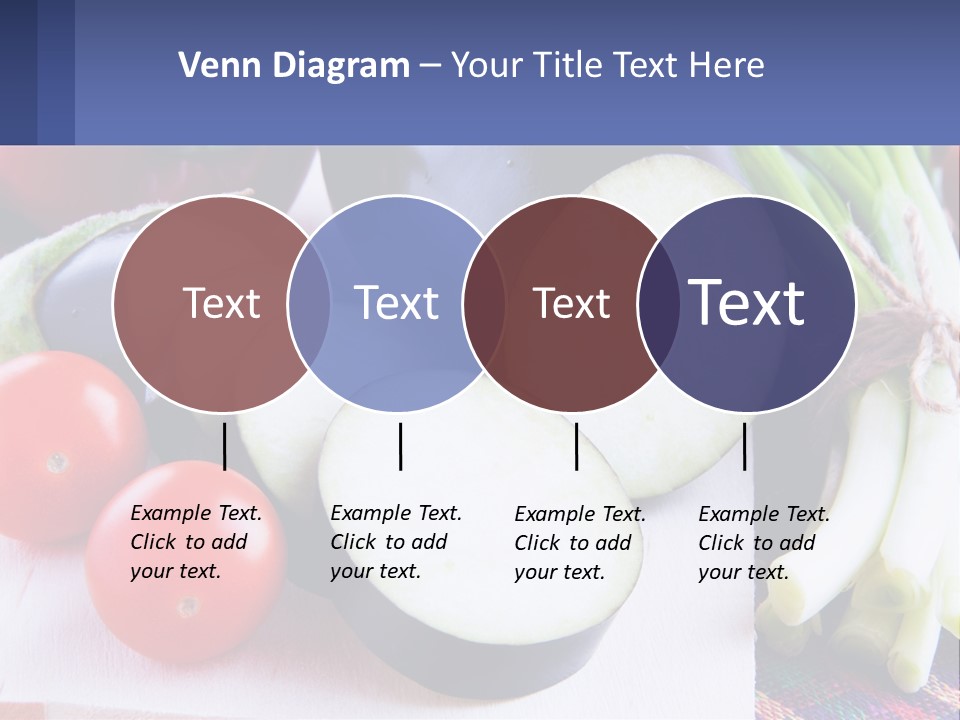 Venn Diagram – Your Title Text Here

Text

Text

Text

Text

Example Text. Click to add your text.

Example Text. Click to add your text.

Example Text. Click to add your text.

Example Text. Click to add your text.